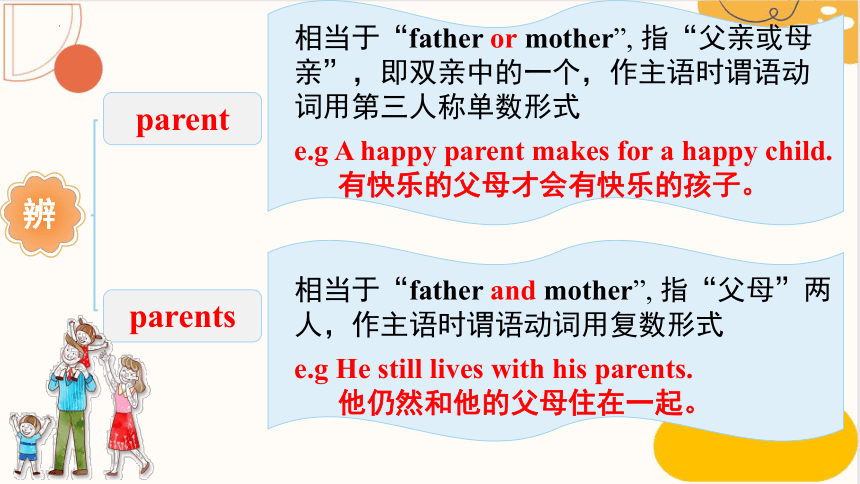 辨

parent

相当于“father or mother”, 指“父亲或母亲”，即双亲中的一个，作主语时谓语动词用第三人称单数形式

e.g A happy parent makes for a happy child.
有快乐的父母才会有快乐的孩子。

parents

相当于“father and mother”, 指“父母”两人，作主语时谓语动词用复数形式

e.g He still lives with his parents.
他仍然和他的父母住在一起。